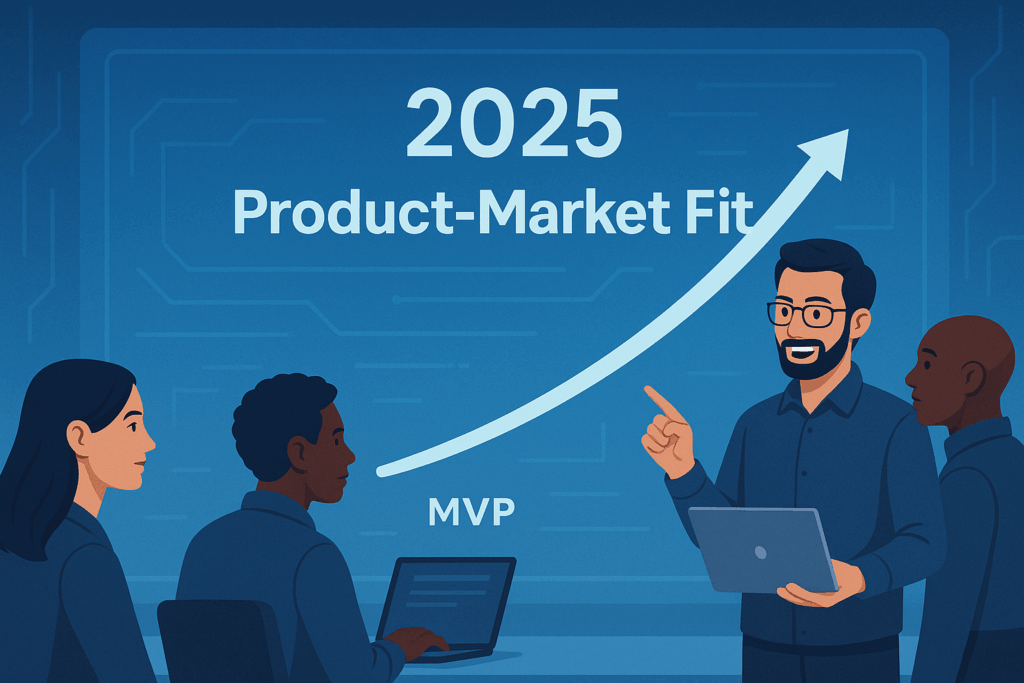 2025
Product-Market Fit

MVP